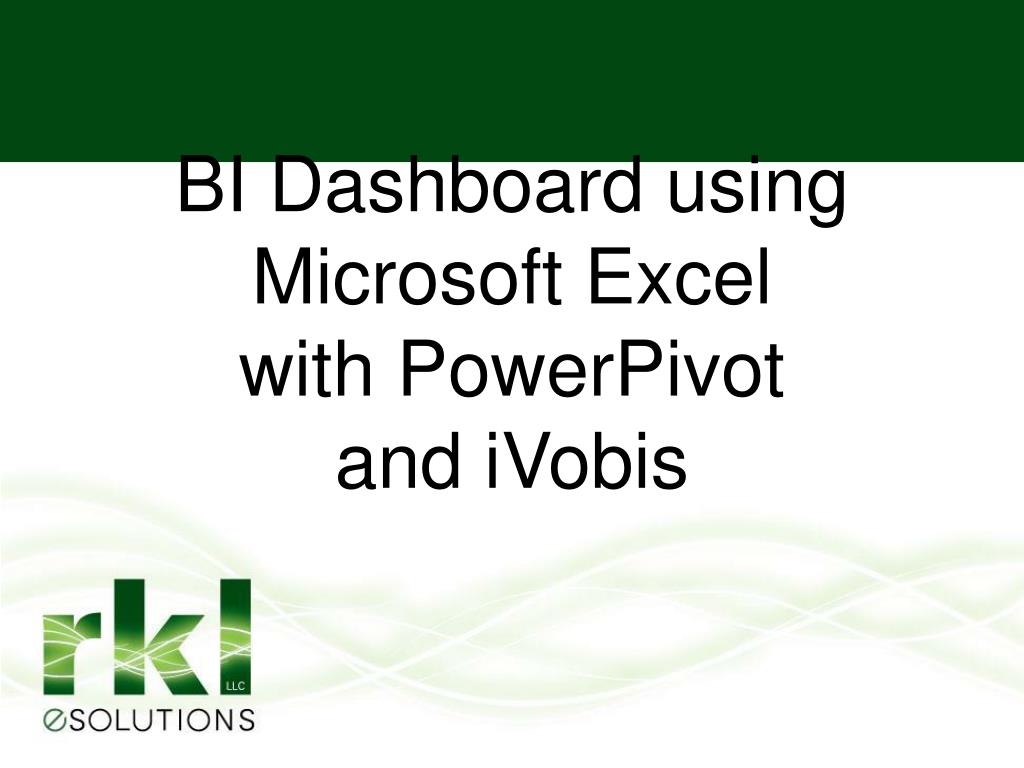 BI Dashboard using Microsoft Excel with PowerPivot and iVobis

rkl LLC
eSOLUTIONS